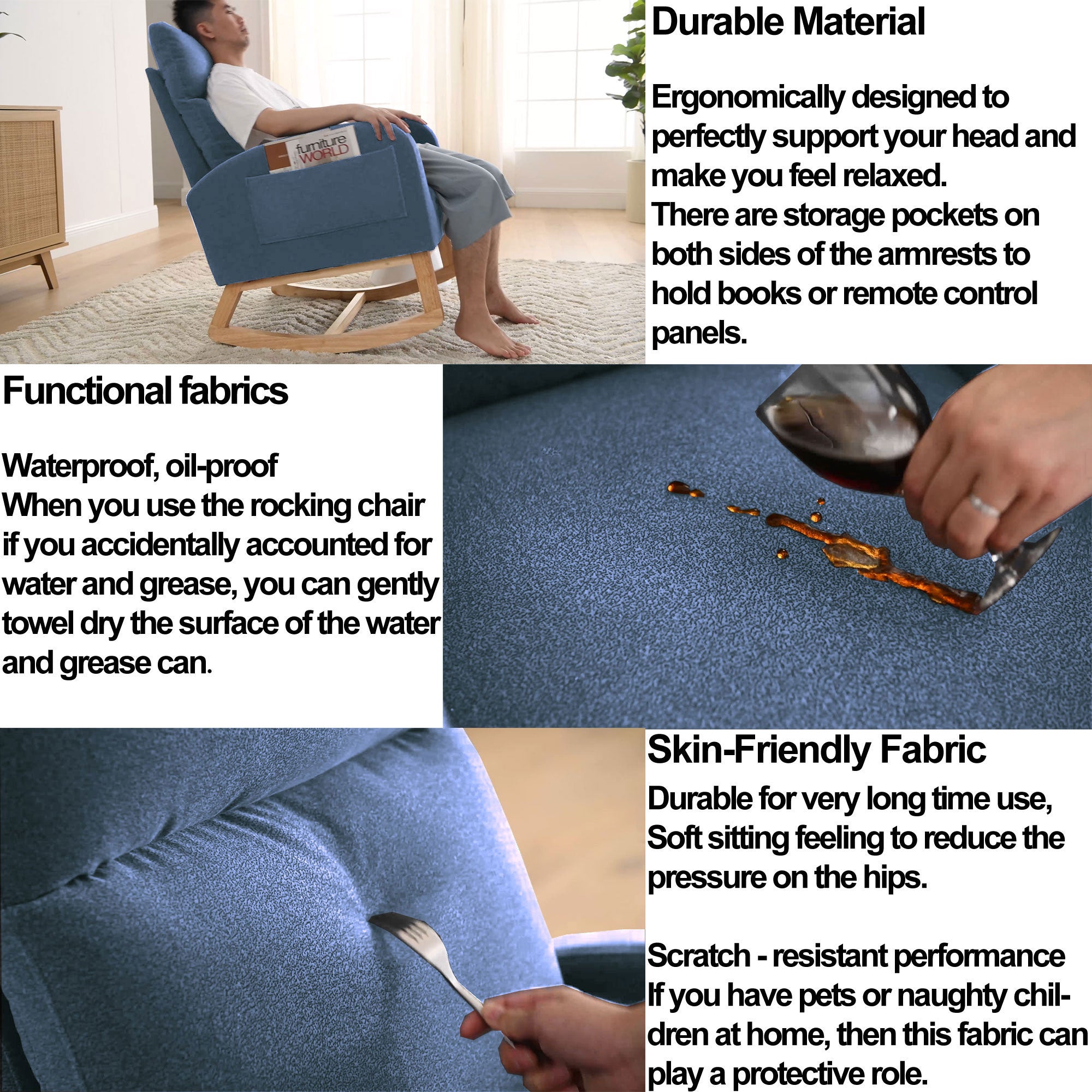 furniture WORLD

Durable Material

Ergonomically designed to perfectly support your head and make you feel relaxed.
There are storage pockets on both sides of the armrests to hold books or remote control panels.

Functional fabrics

Waterproof, oil-proof
When you use the rocking chair if you accidentally accounted for water and grease, you can gently towel dry the surface of the water and grease can.

Skin-Friendly Fabric
Durable for very long time use, Soft sitting feeling to reduce the pressure on the hips.

Scratch - resistant performance
If you have pets or naughty children at home, then this fabric can play a protective role.